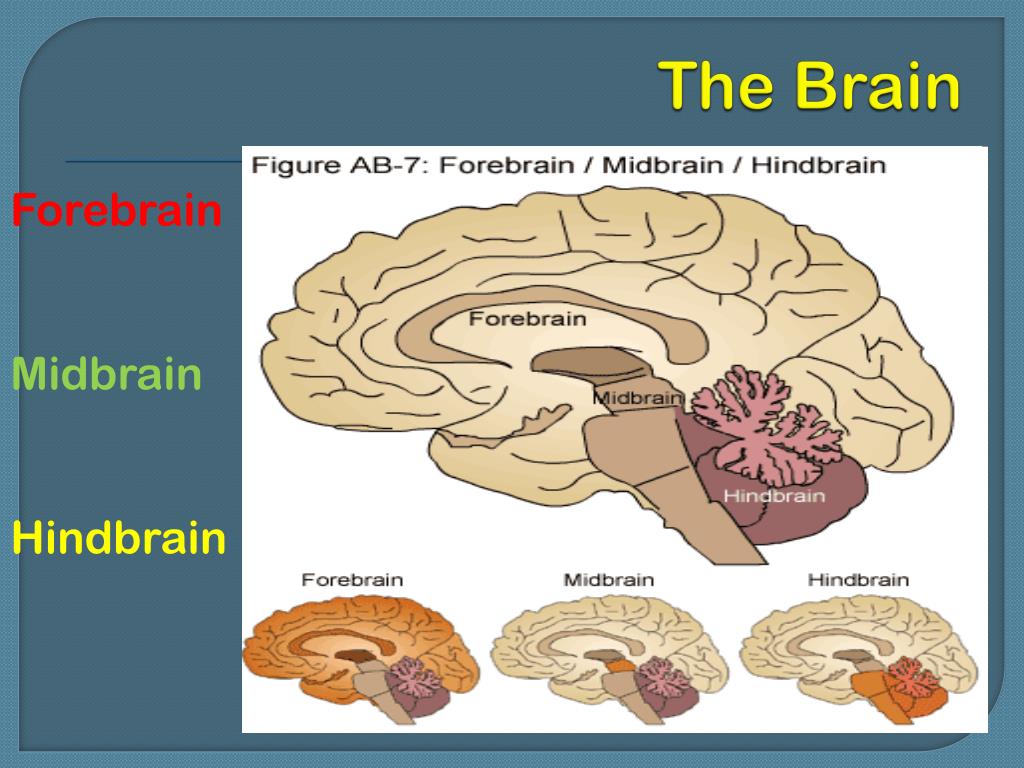 The Brain

Forebrain

Midbrain

Hindbrain

Figure AB-7: Forebrain / Midbrain / Hindbrain

Forebrain

Midbrain

Hindbrain

Forebrain

Midbrain

Hindbrain